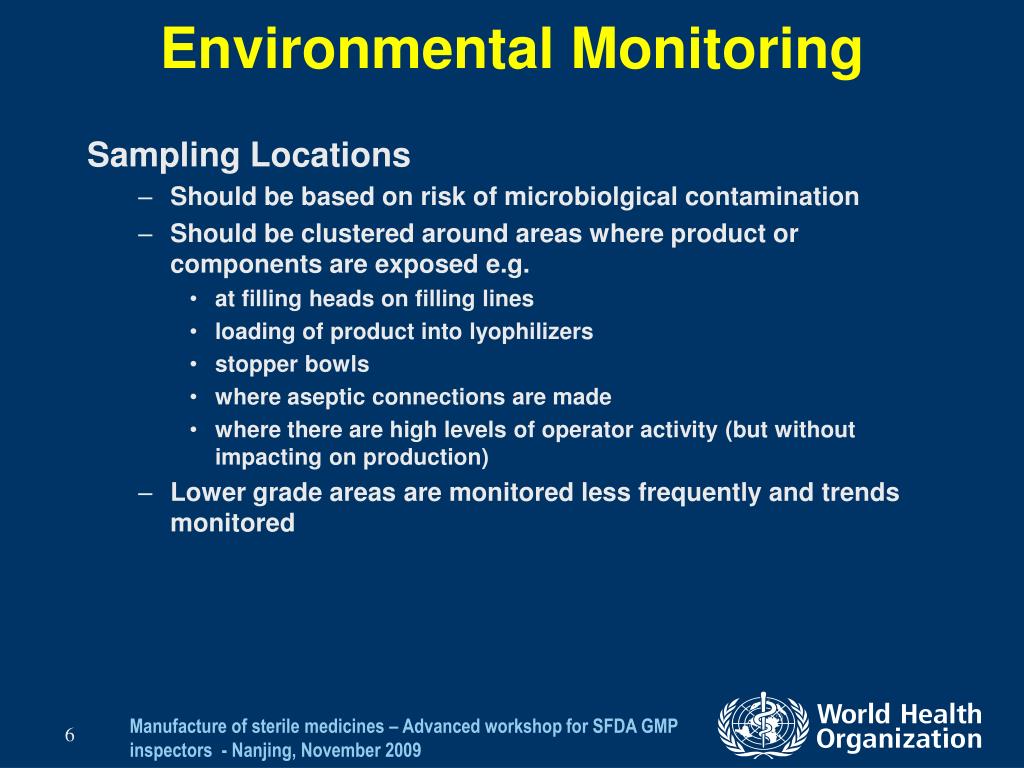 Environmental Monitoring

Sampling Locations

– Should be based on risk of microbiolgical contamination

– Should be clustered around areas where product or components are exposed e.g.

• at filling heads on filling lines
• loading of product into lyophilizers
• stopper bowls
• where aseptic connections are made
• where there are high levels of operator activity (but without impacting on production)

– Lower grade areas are monitored less frequently and trends monitored

6

Manufacture of sterile medicines – Advanced workshop for SFDA GMP inspectors - Nanjing, November 2009

World Health Organization